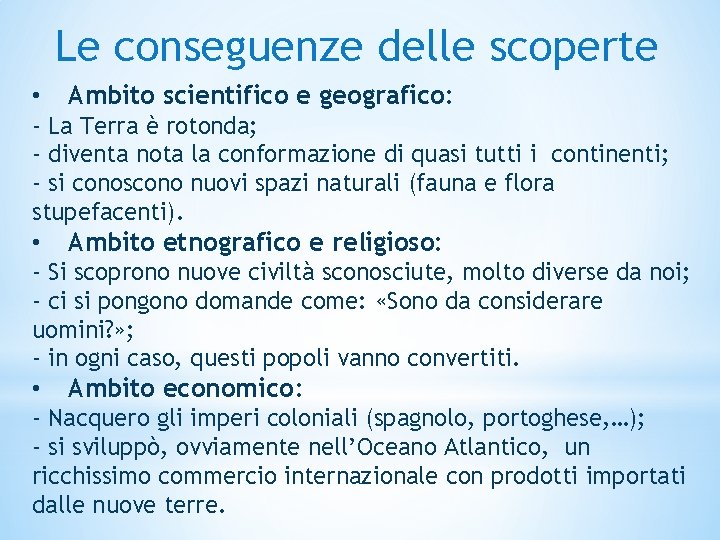 Le conseguenze delle scoperte

• Ambito scientifico e geografico:
- La Terra è rotonda;
- diventa nota la conformazione di quasi tutti i continenti;
- si conoscono nuovi spazi naturali (fauna e flora stupefacenti).

• Ambito etnografico e religioso:
- Si scoprono nuove civiltà sconosciute, molto diverse da noi;
- ci si pongono domande come: «Sono da considerare uomini?»;
- in ogni caso, questi popoli vanno convertiti.

• Ambito economico:
- Nacquero gli imperi coloniali (spagnolo, portoghese,…);
- si sviluppò, ovviamente nell'Oceano Atlantico, un ricchissimo commercio internazionale con prodotti importati dalle nuove terre.